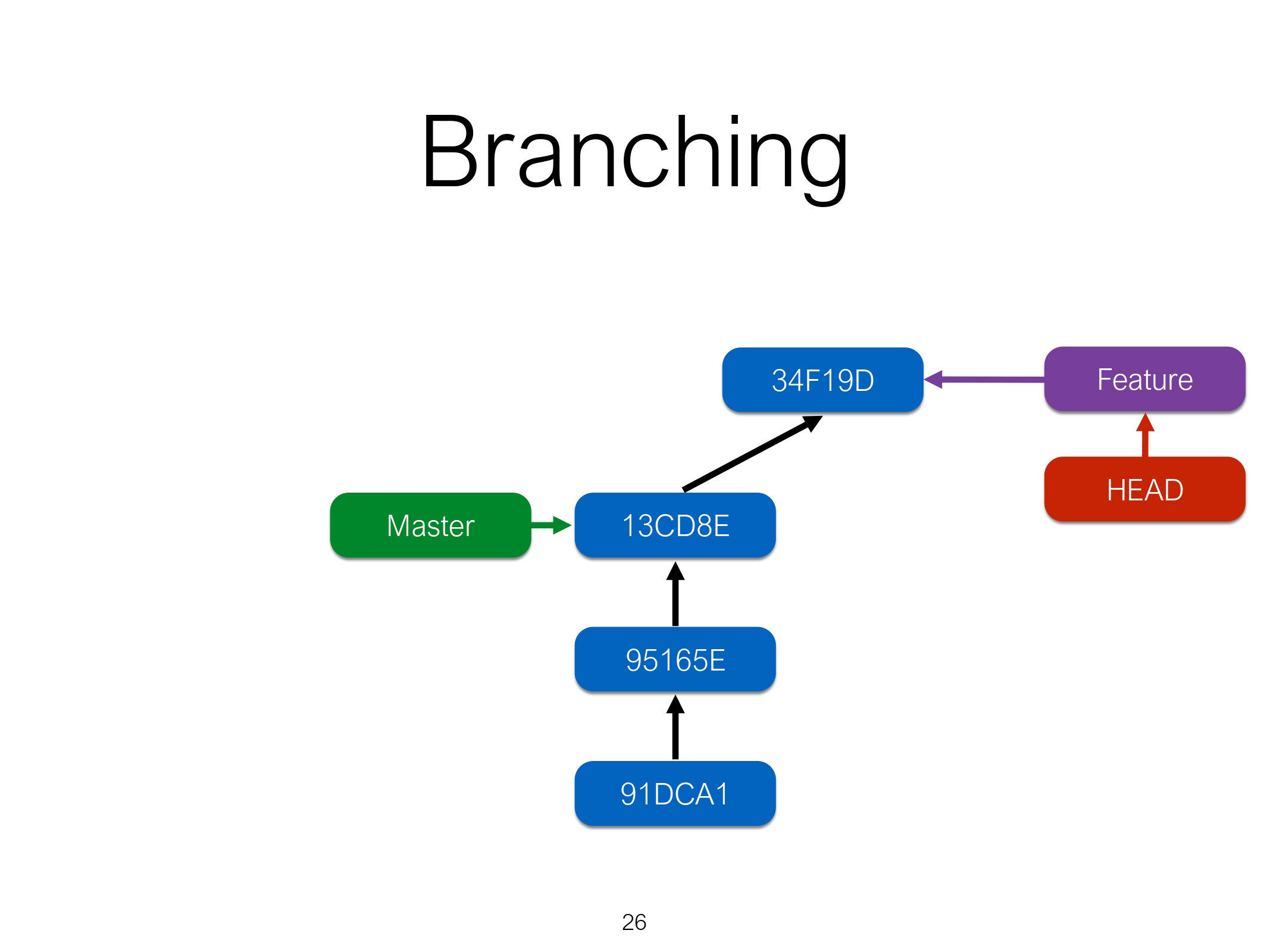 Branching

34F19D

Feature

HEAD

Master

13CD8E

95165E

91DCA1

26